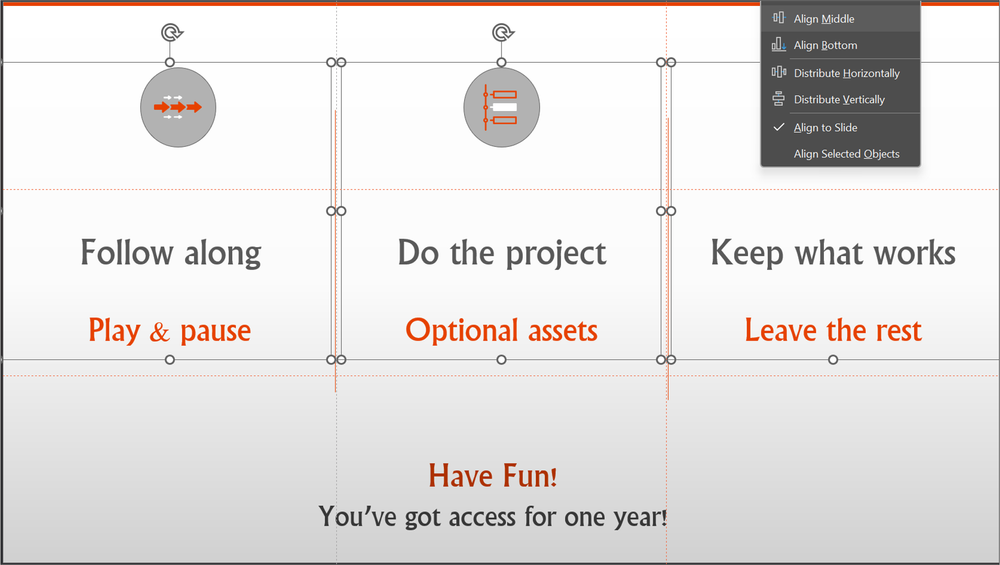 Align Middle
Align Bottom
Distribute Horizontally
Distribute Vertically
Align to Slide
Align Selected Objects

Follow along
Play & pause

Do the project
Optional assets

Keep what works
Leave the rest

Have Fun!
You've got access for one year!